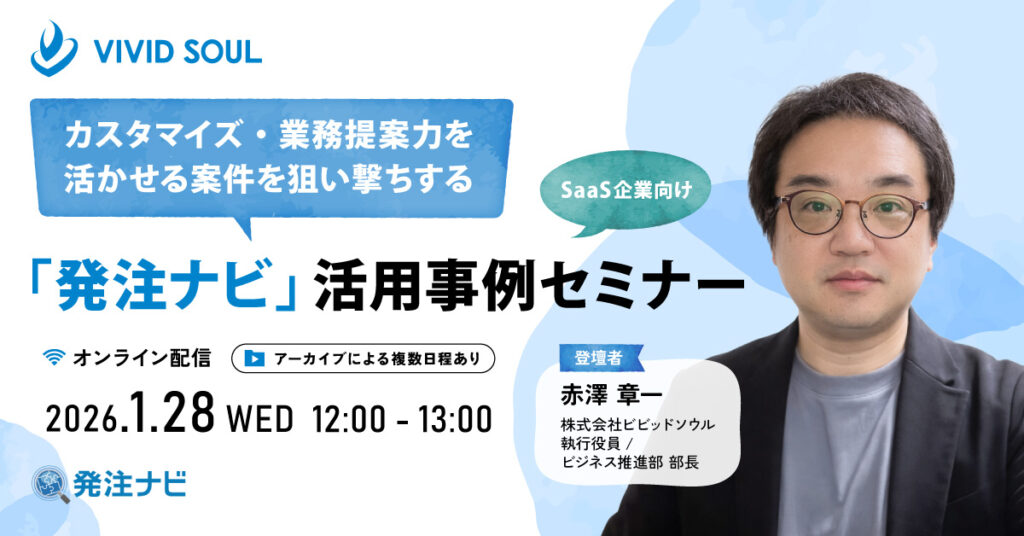 VIVID SOUL

カスタマイズ・業務提案力を活かせる案件を狙い撃ちする

SaaS企業向け

「発注ナビ」活用事例セミナー

オンライン配信

アーカイブによる複数日程あり

2026.1.28 WED 12:00 - 13:00

発注ナビ

登壇者

赤澤 章一

株式会社ビビッドソウル
執行役員 /
ビジネス推進部 部長